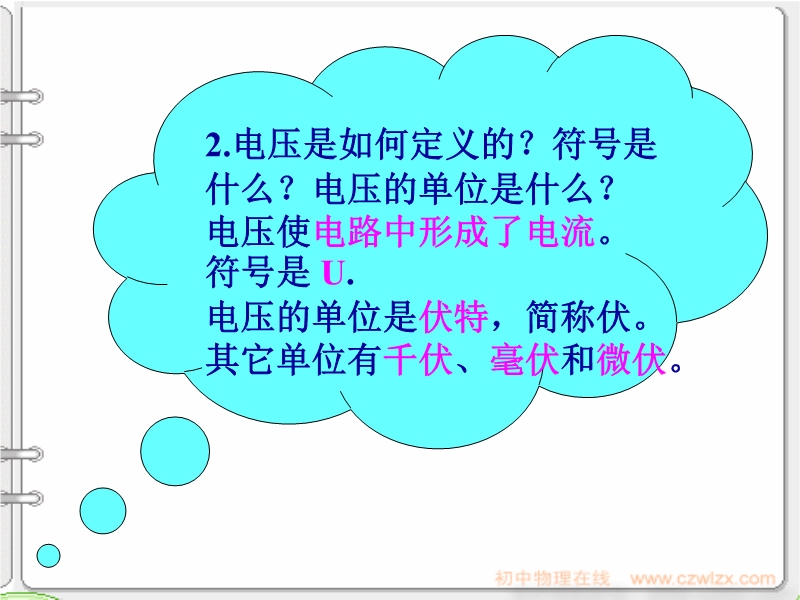 2.电压是如何定义的？符号是什么？电压的单位是什么？
电压使电路中形成了电流。
符号是 U.
电压的单位是伏特，简称伏。
其它单位有千伏、毫伏和微伏。

初中物理在线 www.czwlzx.com